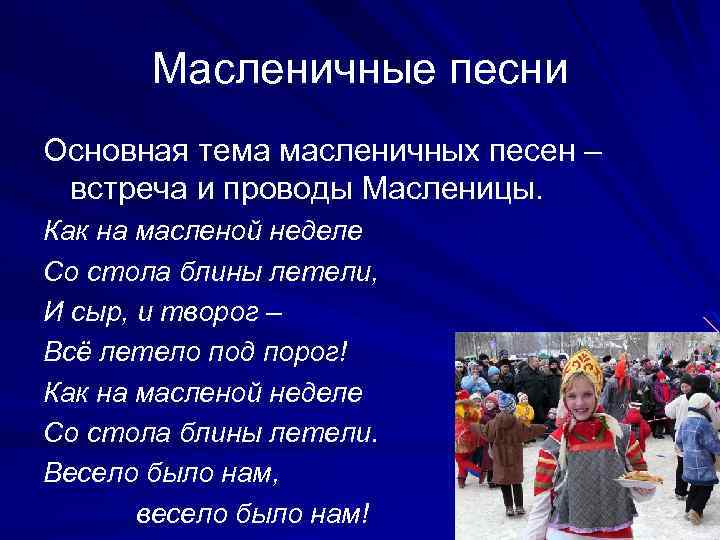 Масленичные песни

Основная тема масленичных песен – встреча и проводы Масленицы.

Как на масленой неделе
Со стола блины летели,
И сыр, и творог –
Всё летело под порог!
Как на масленой неделе
Со стола блины летели.
Весело было нам,
весело было нам!